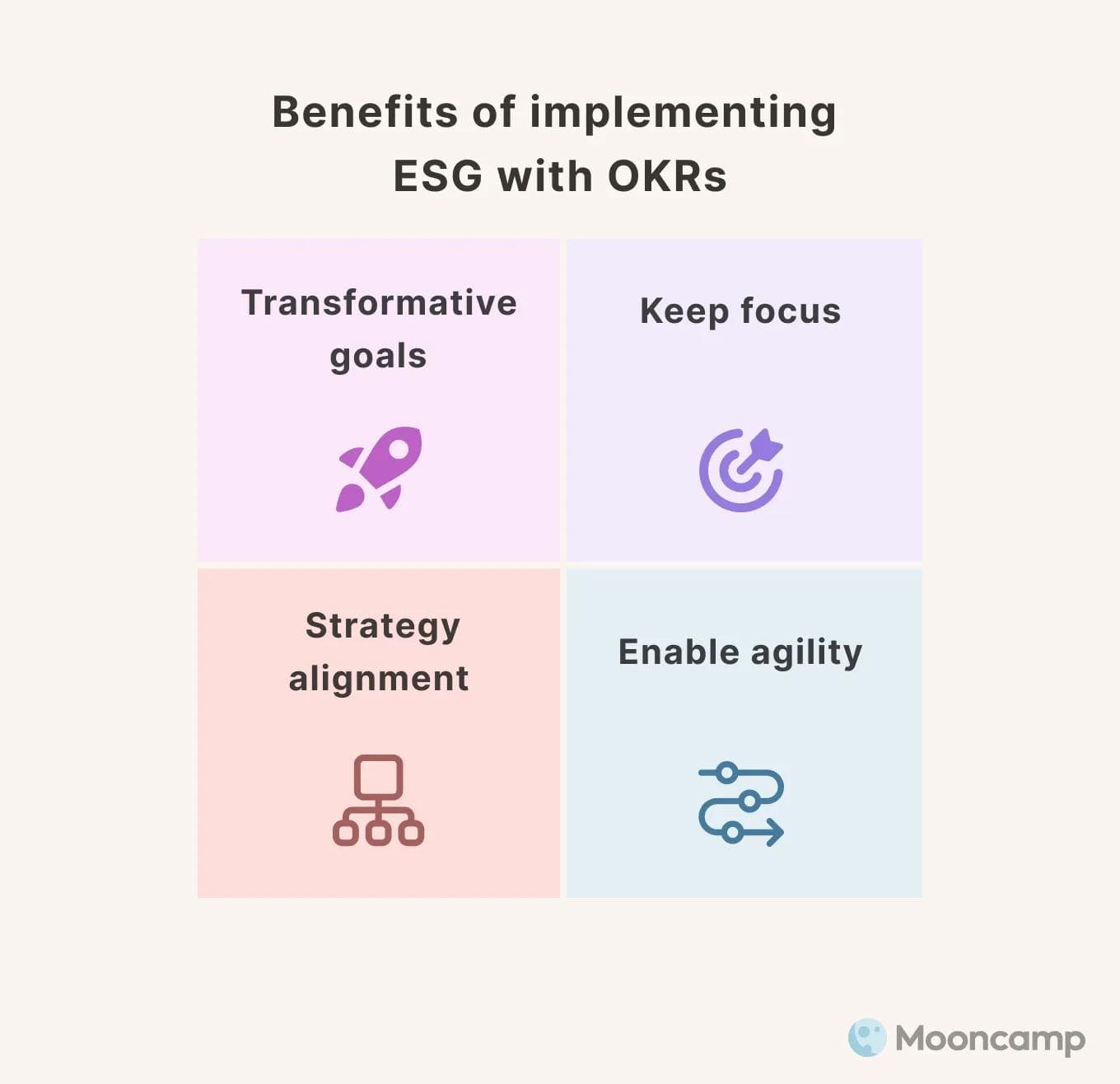 Benefits of implementing ESG with OKRs

Transformative goals

Keep focus

Strategy alignment

Enable agility

Mooncamp